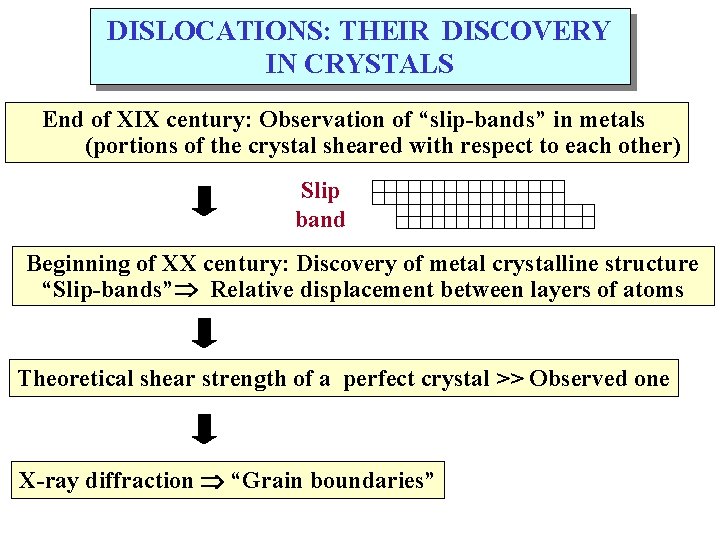 DISLOCATIONS: THEIR DISCOVERY IN CRYSTALS

End of XIX century: Observation of “slip-bands” in metals (portions of the crystal sheared with respect to each other)

Slip band

Beginning of XX century: Discovery of metal crystalline structure “Slip-bands”$\Rightarrow$ Relative displacement between layers of atoms

Theoretical shear strength of a perfect crystal >> Observed one

X-ray diffraction $\Rightarrow$ “Grain boundaries”